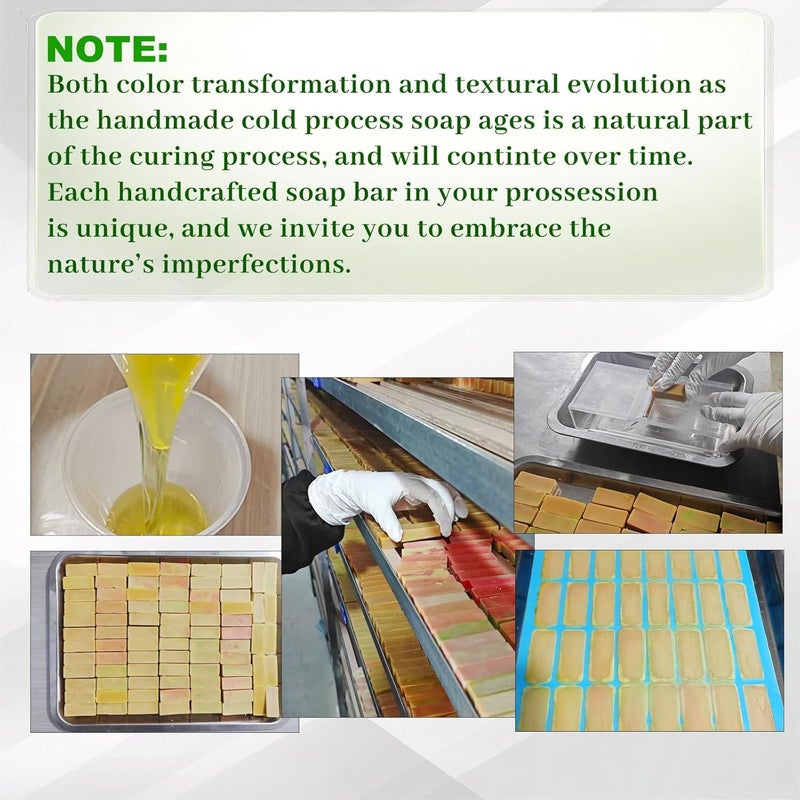 NOTE:
Both color transformation and textural evolution as the handmade cold process soap ages is a natural part of the curing process, and will continte over time. Each handcrafted soap bar in your prossession is unique, and we invite you to embrace the nature's imperfections.